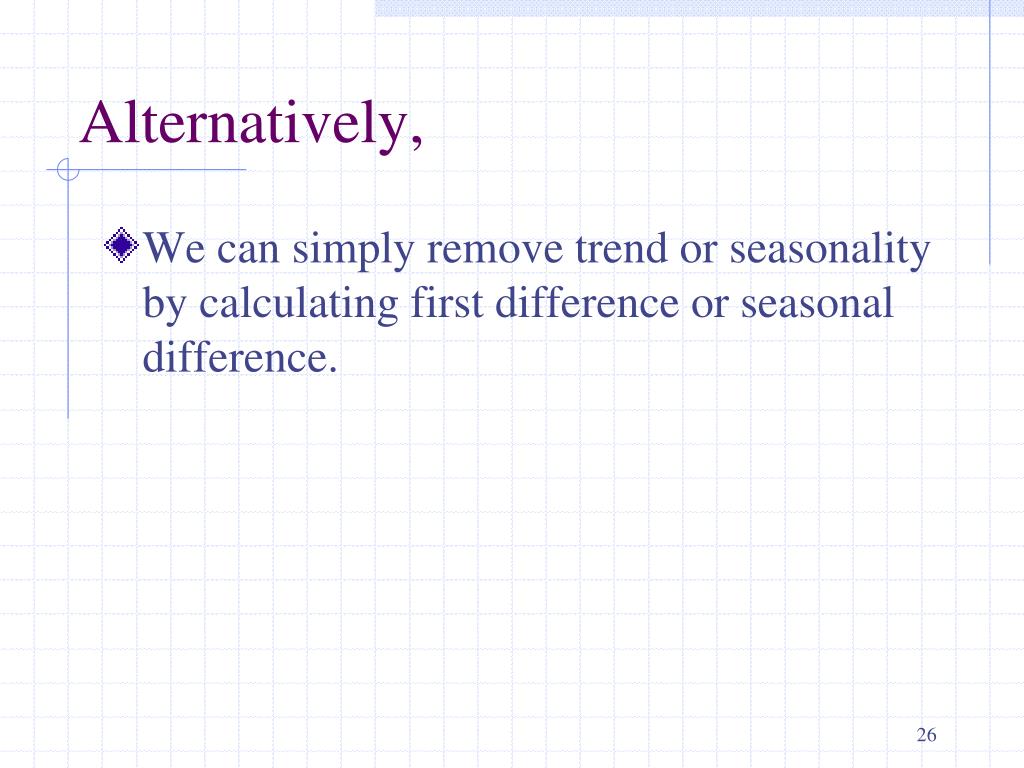 Alternatively,

We can simply remove trend or seasonality by calculating first difference or seasonal difference.

26